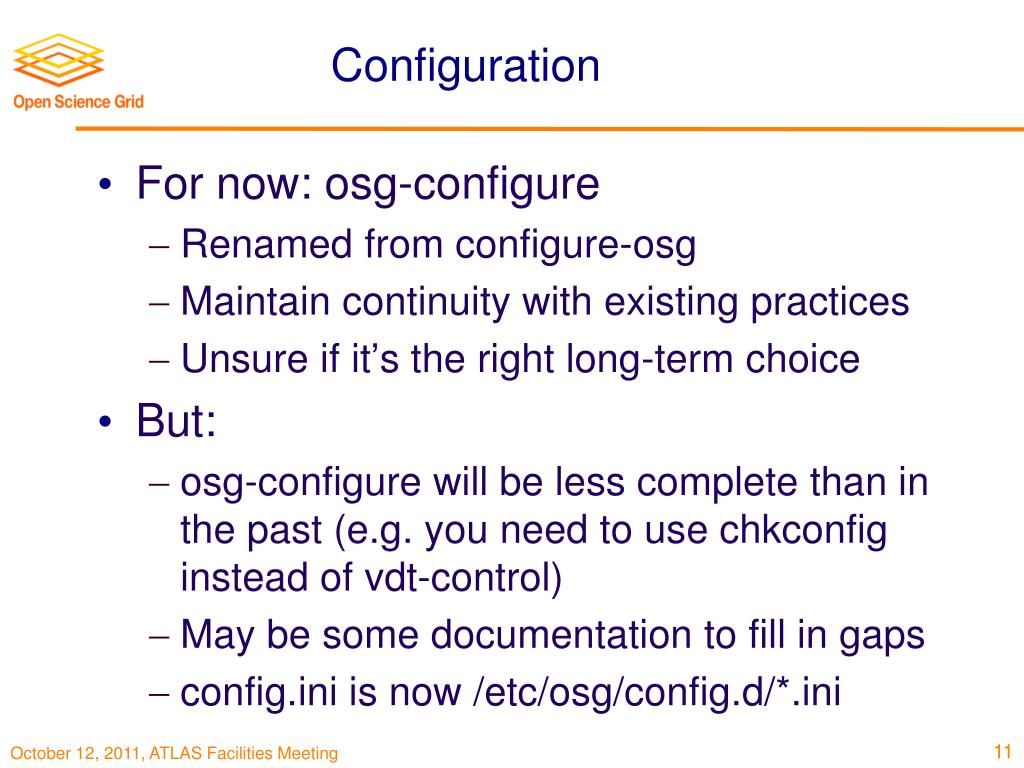 Open Science Grid

Configuration

• For now: osg-configure
– Renamed from configure-osg
– Maintain continuity with existing practices
– Unsure if it’s the right long-term choice

• But:
– osg-configure will be less complete than in the past (e.g. you need to use chkconfig instead of vdt-control)
– May be some documentation to fill in gaps
– config.ini is now /etc/osg/config.d/*.ini

October 12, 2011, ATLAS Facilities Meeting

11